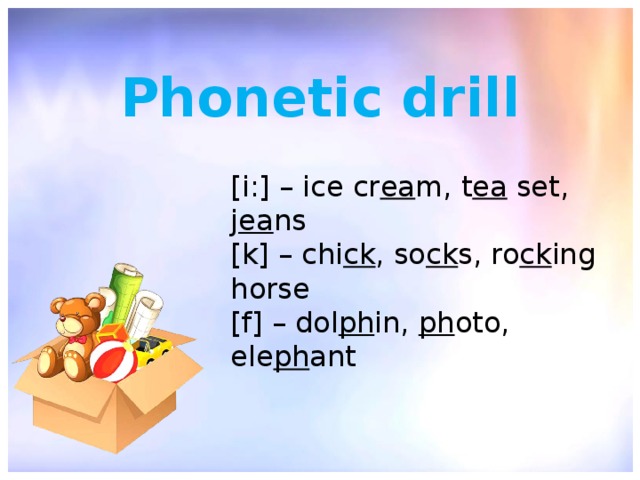 Phonetic drill

[i:] – ice cream, tea set, jeans
[k] – chick, socks, rocking horse
[f] – dolphin, photo, elephant